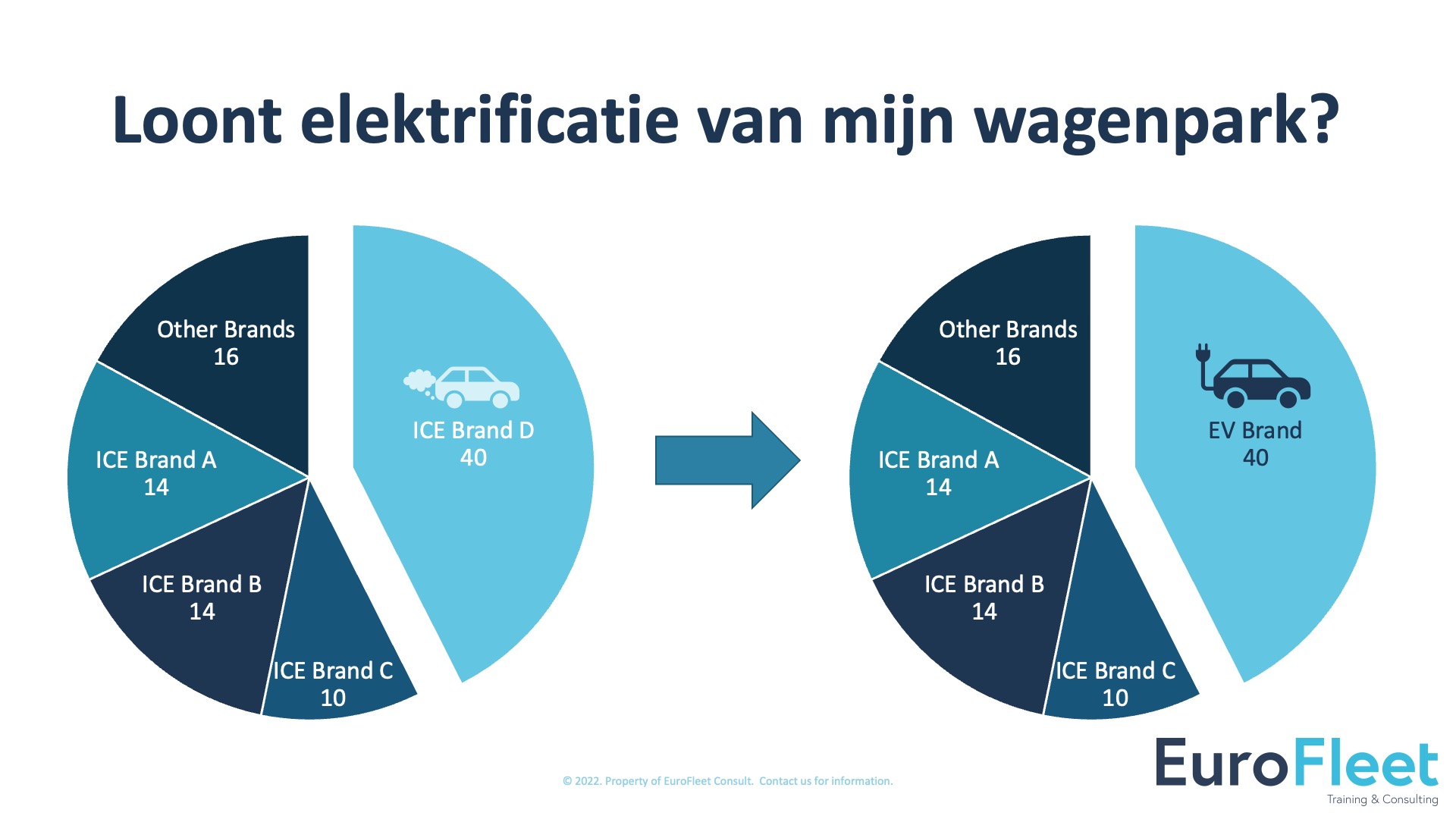 Loont elektrificatie van mijn wagenpark?

Other Brands
16

ICE Brand A
14

ICE Brand B
14

ICE Brand C
10

ICE Brand D
40

Other Brands
16

ICE Brand A
14

ICE Brand B
14

ICE Brand C
10

EV Brand
40

© 2022. Property of EuroFleet Consult. Contact us for information.

EuroFleet
Training & Consulting